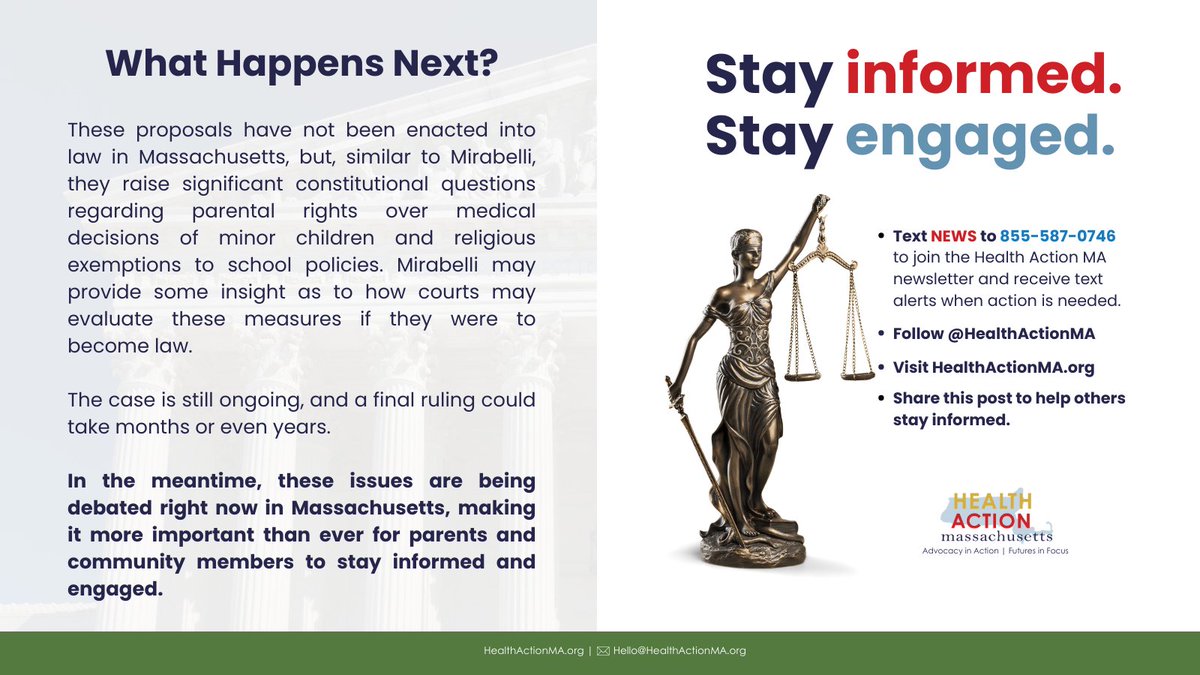 What Happens Next?

These proposals have not been enacted into law in Massachusetts, but, similar to Mirabelli, they raise significant constitutional questions regarding parental rights over medical decisions of minor children and religious exemptions to school policies. Mirabelli may provide some insight as to how courts may evaluate these measures if they were to become law.

The case is still ongoing, and a final ruling could take months or even years.

In the meantime, these issues are being debated right now in Massachusetts, making it more important than ever for parents and community members to stay informed and engaged.

Stay informed.
Stay engaged.

• Text NEWS to 855-587-0746 to join the Health Action MA newsletter and receive text alerts when action is needed.
• Follow @HealthActionMA
• Visit HealthActionMA.org
• Share this post to help others stay informed.

HEALTH ACTION massachusetts
Advocacy in Action | Futures in Focus

HealthActionMA.org | Hello@HealthActionMA.org